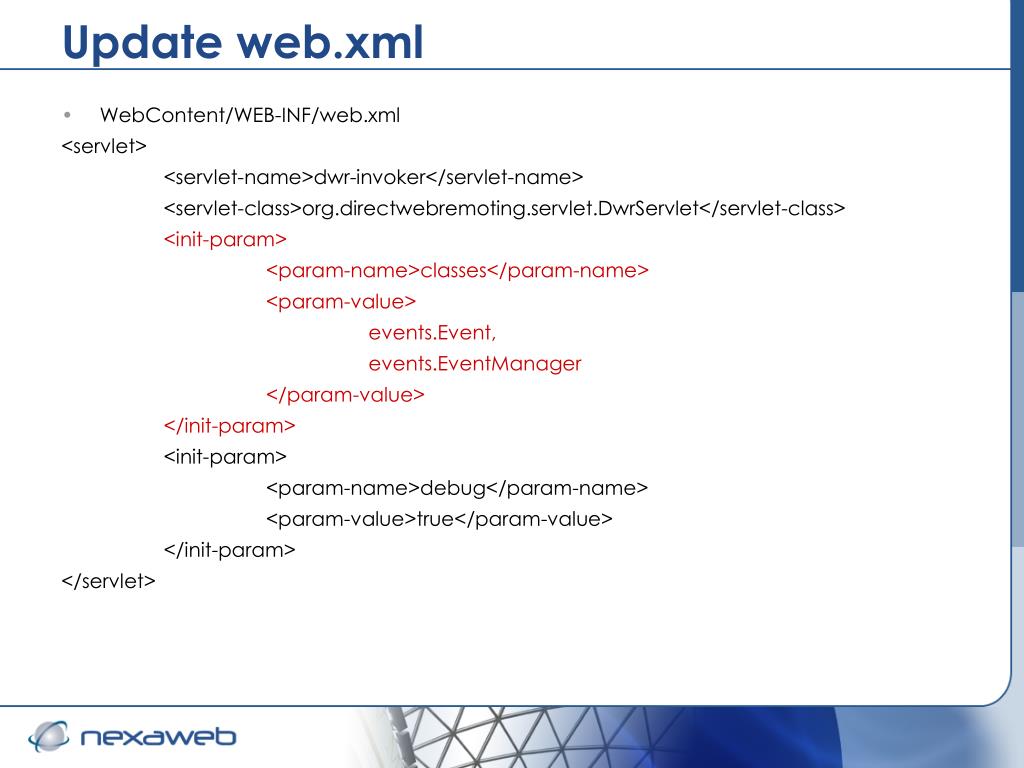 Update web.xml

• WebContent/WEB-INF/web.xml

<servlet>
<servlet-name>dwr-invoker</servlet-name>
<servlet-class>org.directwebremoting.servlet.DwrServlet</servlet-class>
<init-param>
<param-name>classes</param-name>
<param-value>
events.Event,
events.EventManager
</param-value>
</init-param>
<init-param>
<param-name>debug</param-name>
<param-value>true</param-value>
</init-param>
</servlet>

nexaweb